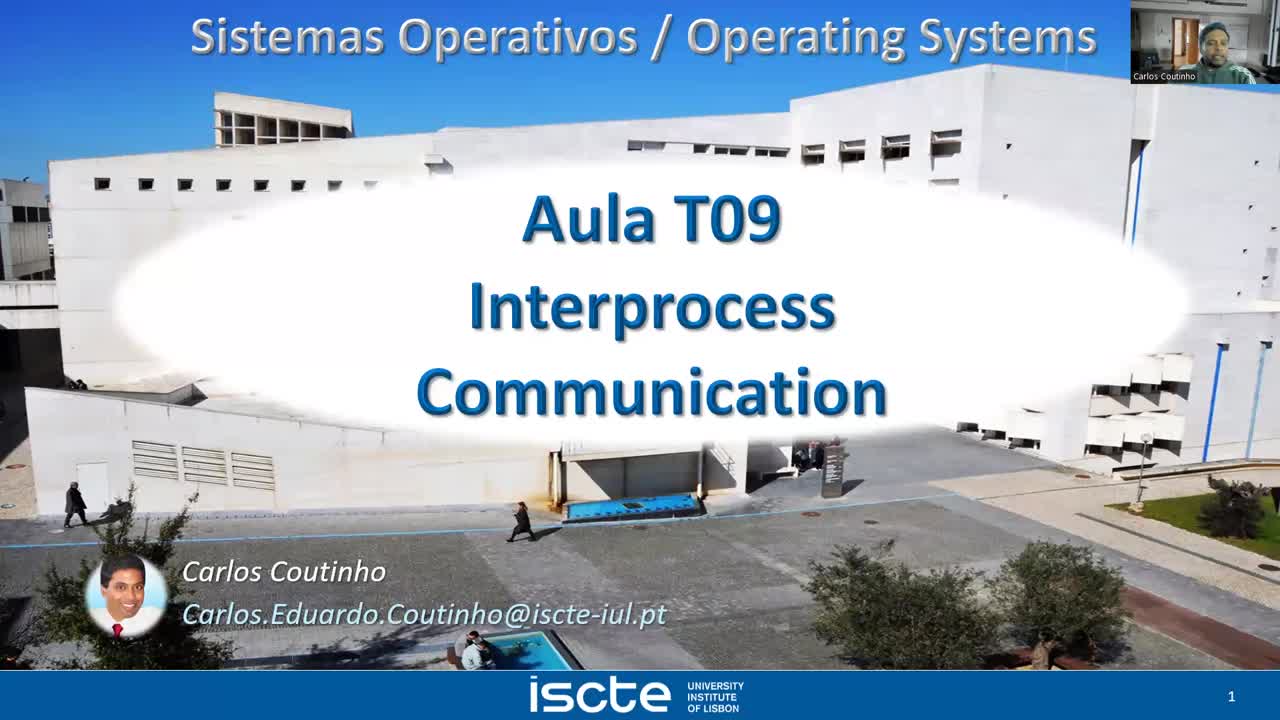 Sistemas Operativos / Operating Systems

Carlos Coutinho

Aula T09
Interprocess
Communication

Carlos Coutinho
Carlos.Eduardo.Coutinho@iscte-iul.pt

iscte UNIVERSITY INSTITUTE OF LISBON

1